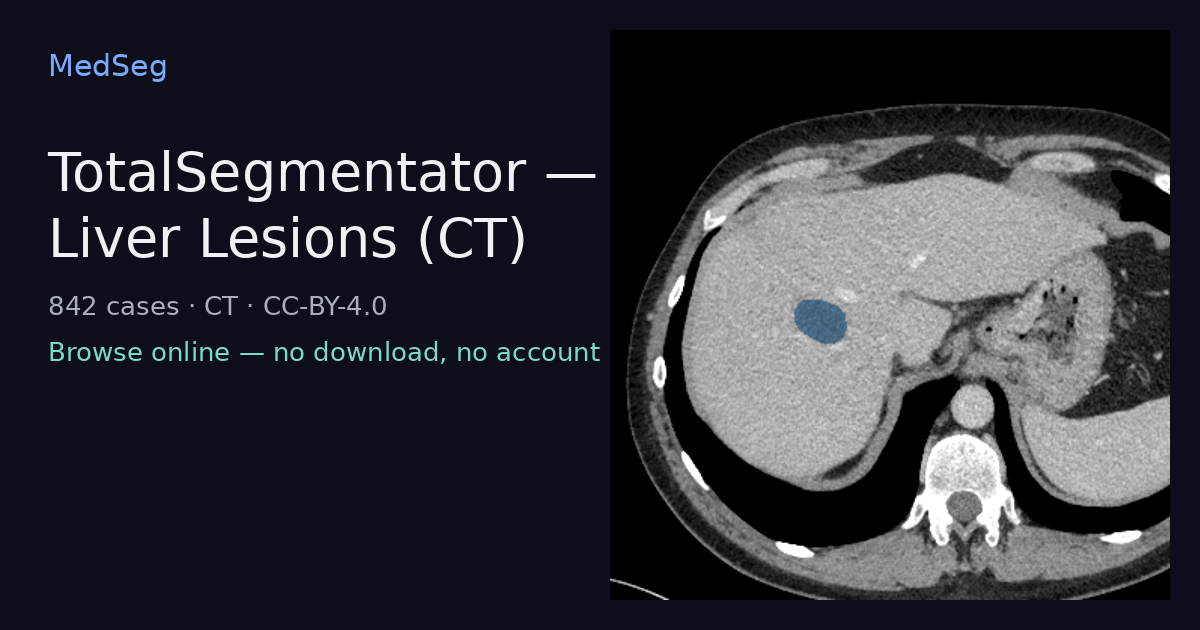 MedSeg

TotalSegmentator — Liver Lesions (CT)

842 cases · CT · CC-BY-4.0

Browse online — no download, no account